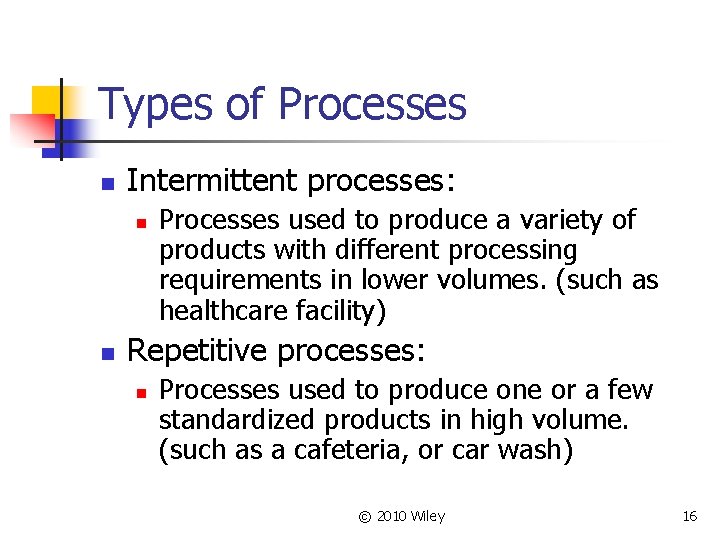 Types of Processes

- Intermittent processes:
  - Processes used to produce a variety of products with different processing requirements in lower volumes. (such as healthcare facility)
- Repetitive processes:
  - Processes used to produce one or a few standardized products in high volume. (such as a cafeteria, or car wash)

© 2010 Wiley

16